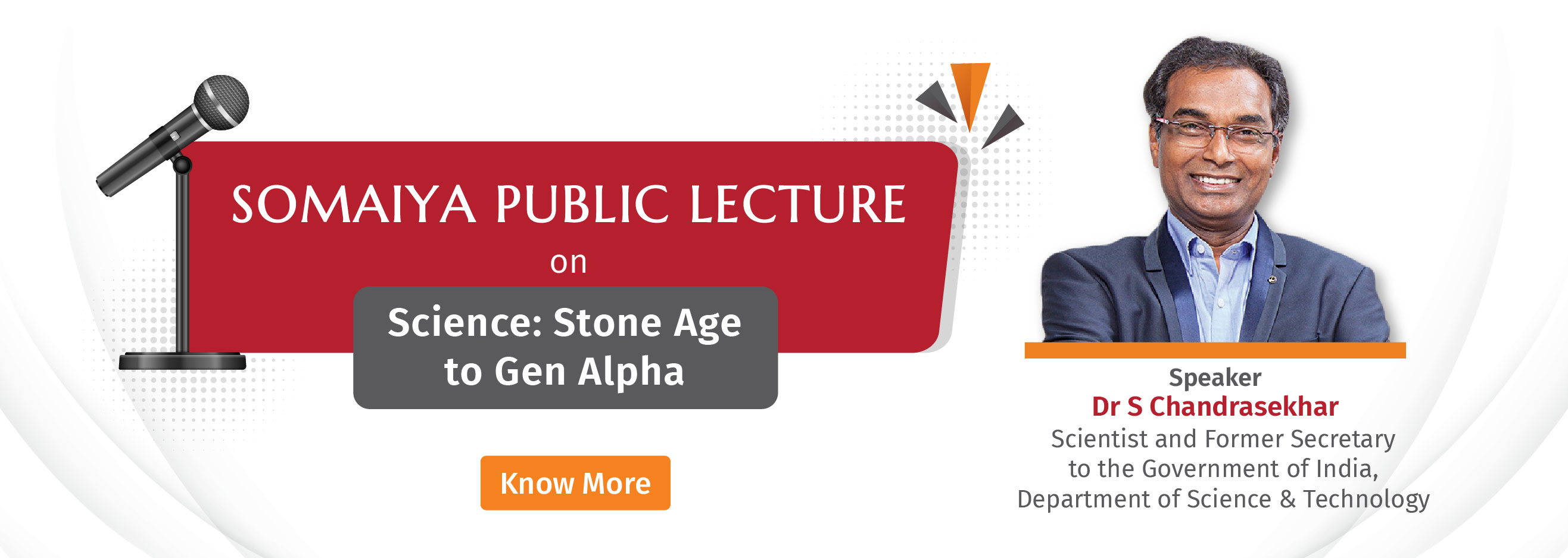 SOMAIYA PUBLIC LECTURE
on
Science: Stone Age to Gen Alpha

Know More

Speaker
Dr S Chandrasekhar
Scientist and Former Secretary to the Government of India, Department of Science & Technology